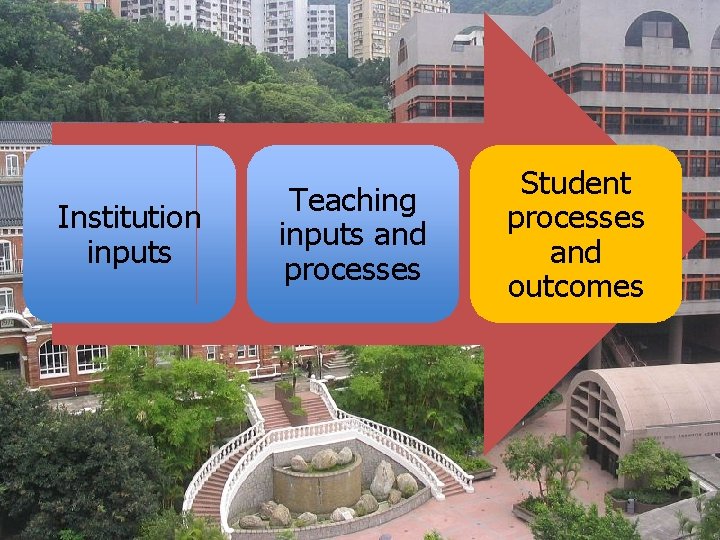 Institution inputs

Teaching inputs and processes

Student processes and outcomes